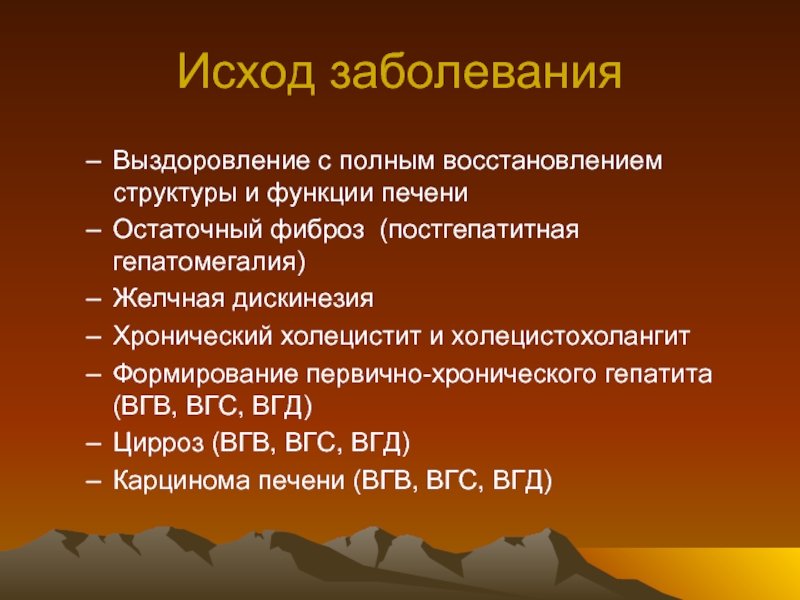 Исход заболевания

– Выздоровление с полным восстановлением структуры и функции печени
– Остаточный фиброз (постгепатитная гепатомегалия)
– Желчная дискинезия
– Хронический холецистит и холецистохолангит
– Формирование первично-хронического гепатита (ВГВ, ВГС, ВГД)
– Цирроз (ВГВ, ВГС, ВГД)
– Карцинома печени (ВГВ, ВГС, ВГД)